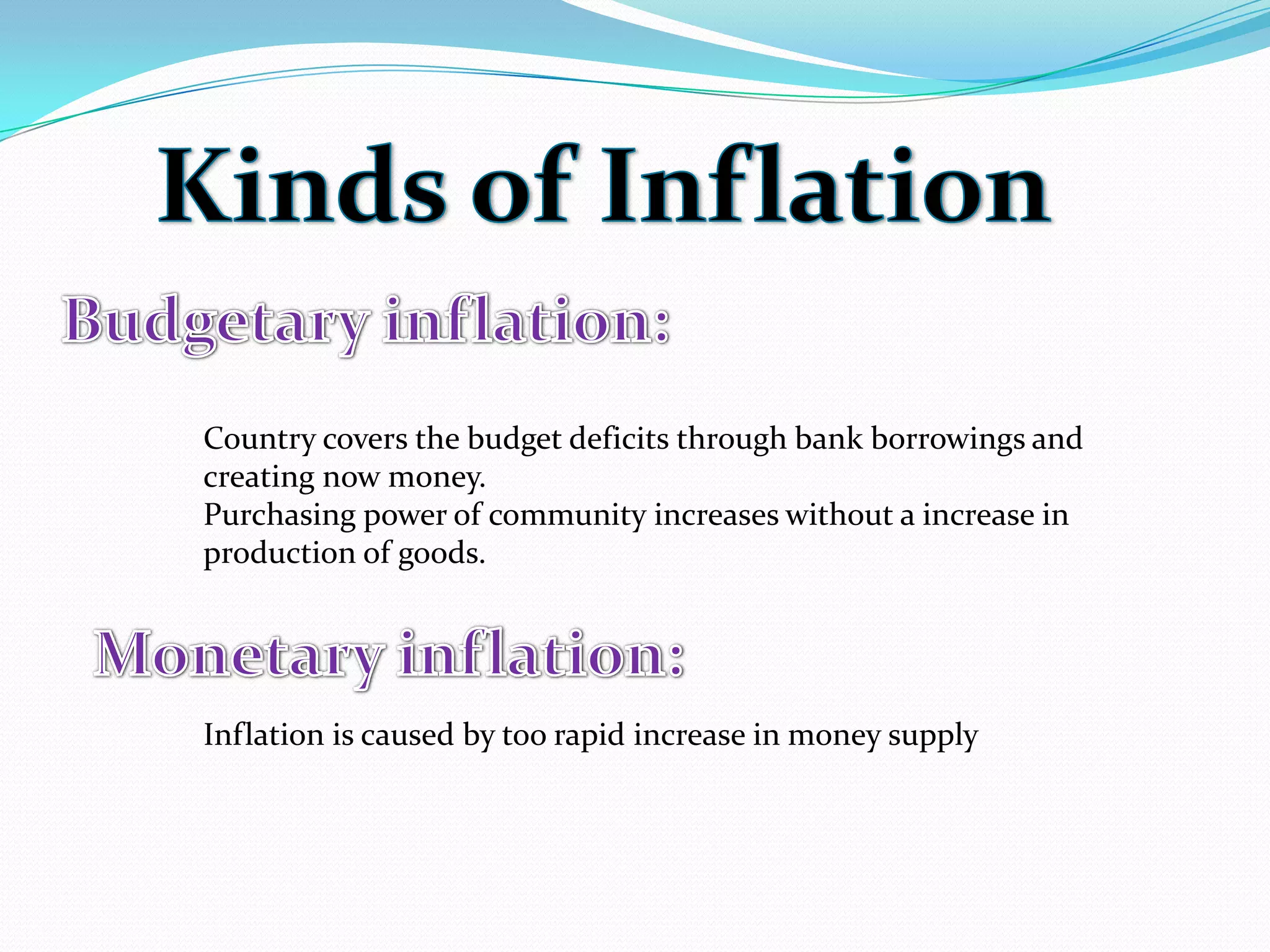 Kinds of Inflation

Budgetary inflation:

Country covers the budget deficits through bank borrowings and creating now money.
Purchasing power of community increases without a increase in production of goods.

Monetary inflation:

Inflation is caused by too rapid increase in money supply